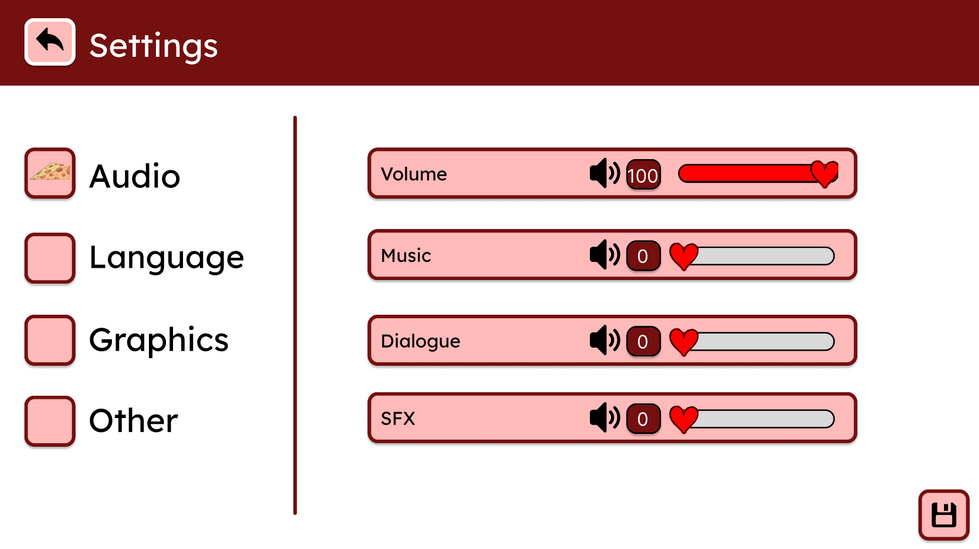 Settings

Audio

Language

Graphics

Other

Volume 100

Music 0

Dialogue 0

SFX 0